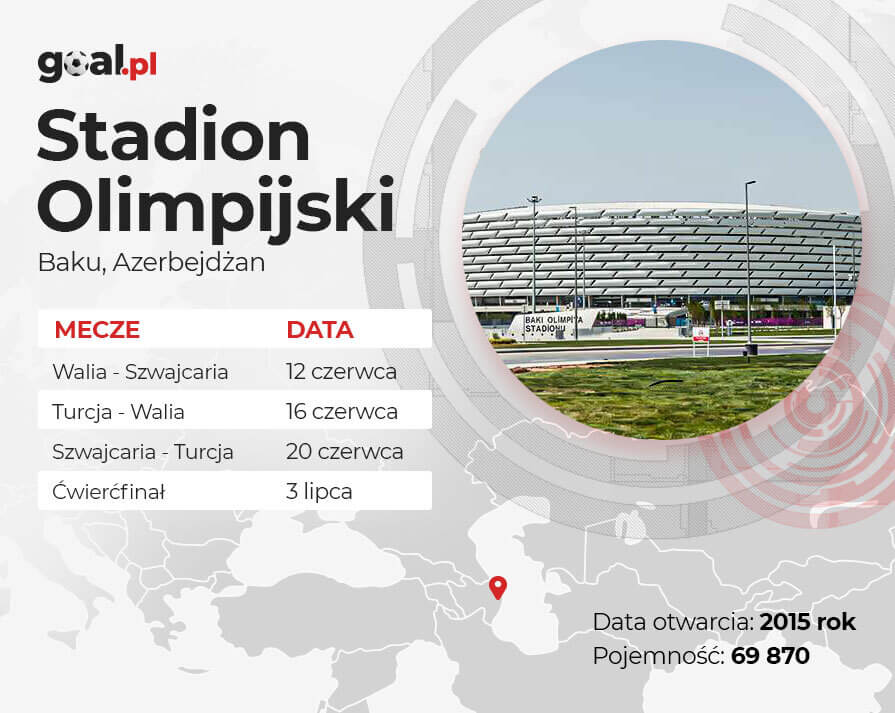 goal.pl

Stadion Olimpijski

Baku, Azerbejdżan

| MECZE | DATA |
|---|---|
| Walia - Szwajcaria | 12 czerwca |
| Turcja - Walia | 16 czerwca |
| Szwajcaria - Turcja | 20 czerwca |
| Ćwierćfinał | 3 lipca |

BAKI OLIMPIYA STADIONU

Data otwarcia: 2015 rok
Pojemność: 69 870